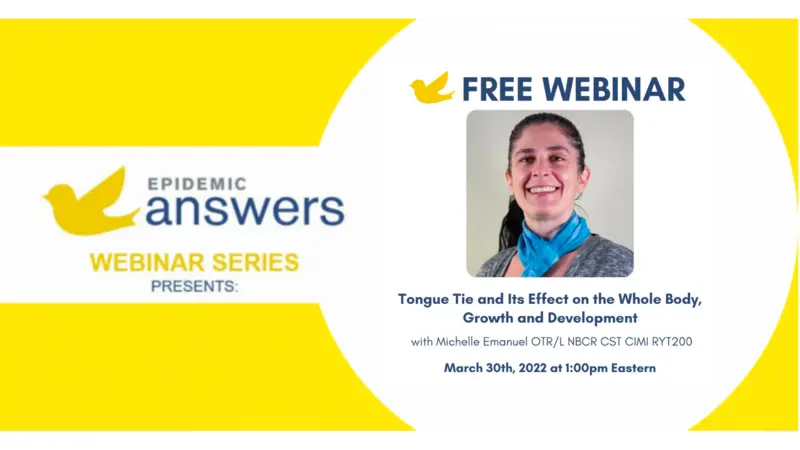 EPIDEMIC answers

WEBINAR SERIES
PRESENTS:

FREE WEBINAR

Tongue Tie and Its Effect on the Whole Body, Growth and Development

with Michelle Emanuel OTR/L NBCR CST CIMI RYT200

March 30th, 2022 at 1:00pm Eastern